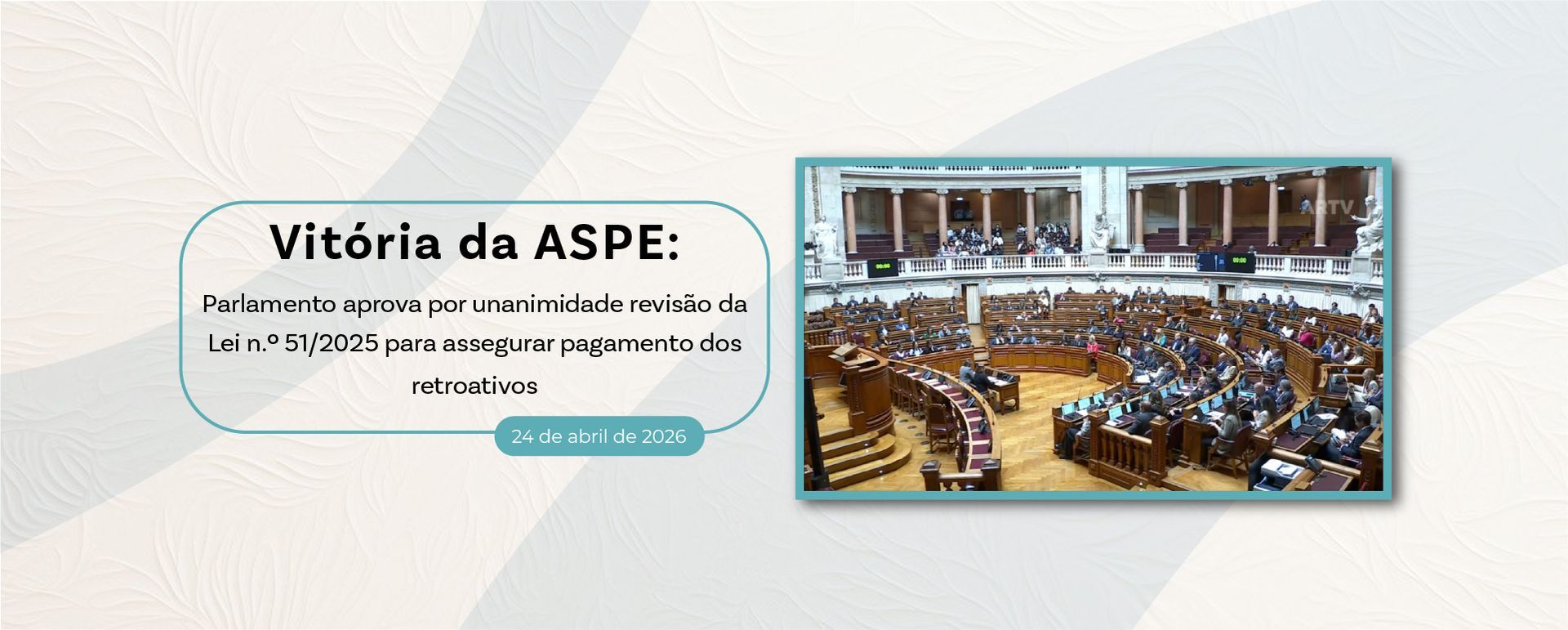 Vitória da ASPE:

Parlamento aprova por unanimidade revisão da Lei n.º 51/2025 para assegurar pagamento dos retroativos

24 de abril de 2026

ARTV

00:00

00:00